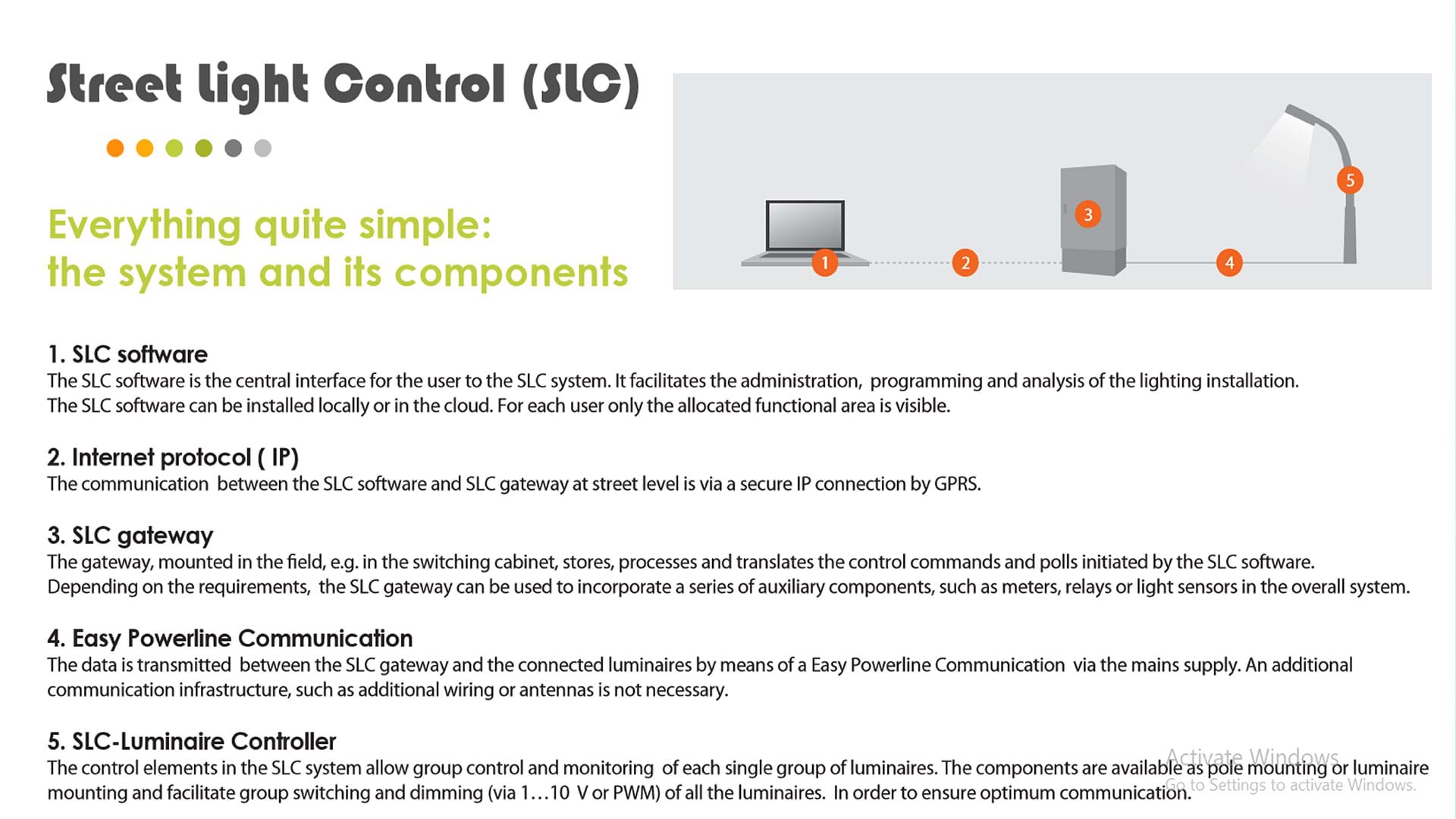 Street light Control (SLC)

Everything quite simple:
the system and its components

1 2 3 4 5

1. SLC software
The SLC software is the central interface for the user to the SLC system. It facilitates the administration, programming and analysis of the lighting installation. The SLC software can be installed locally or in the cloud. For each user only the allocated functional area is visible.

2. Internet protocol ( IP)
The communication between the SLC software and SLC gateway at street level is via a secure IP connection by GPRS.

3. SLC gateway
The gateway, mounted in the field, e.g. in the switching cabinet, stores, processes and translates the control commands and polls initiated by the SLC software. Depending on the requirements, the SLC gateway can be used to incorporate a series of auxiliary components, such as meters, relays or light sensors in the overall system.

4. Easy Powerline Communication
The data is transmitted between the SLC gateway and the connected luminaires by means of a Easy Powerline Communication via the mains supply. An additional communication infrastructure, such as additional wiring or antennas is not necessary.

5. SLC-Luminaire Controller
The control elements in the SLC system allow group control and monitoring of each single group of luminaires. The components are available as pole mounting or luminaire mounting and facilitate group switching and dimming (via 1…10 V or PWM) of all the luminaires. In order to ensure optimum communication.

Activate Windows
Go to Settings to activate Windows.